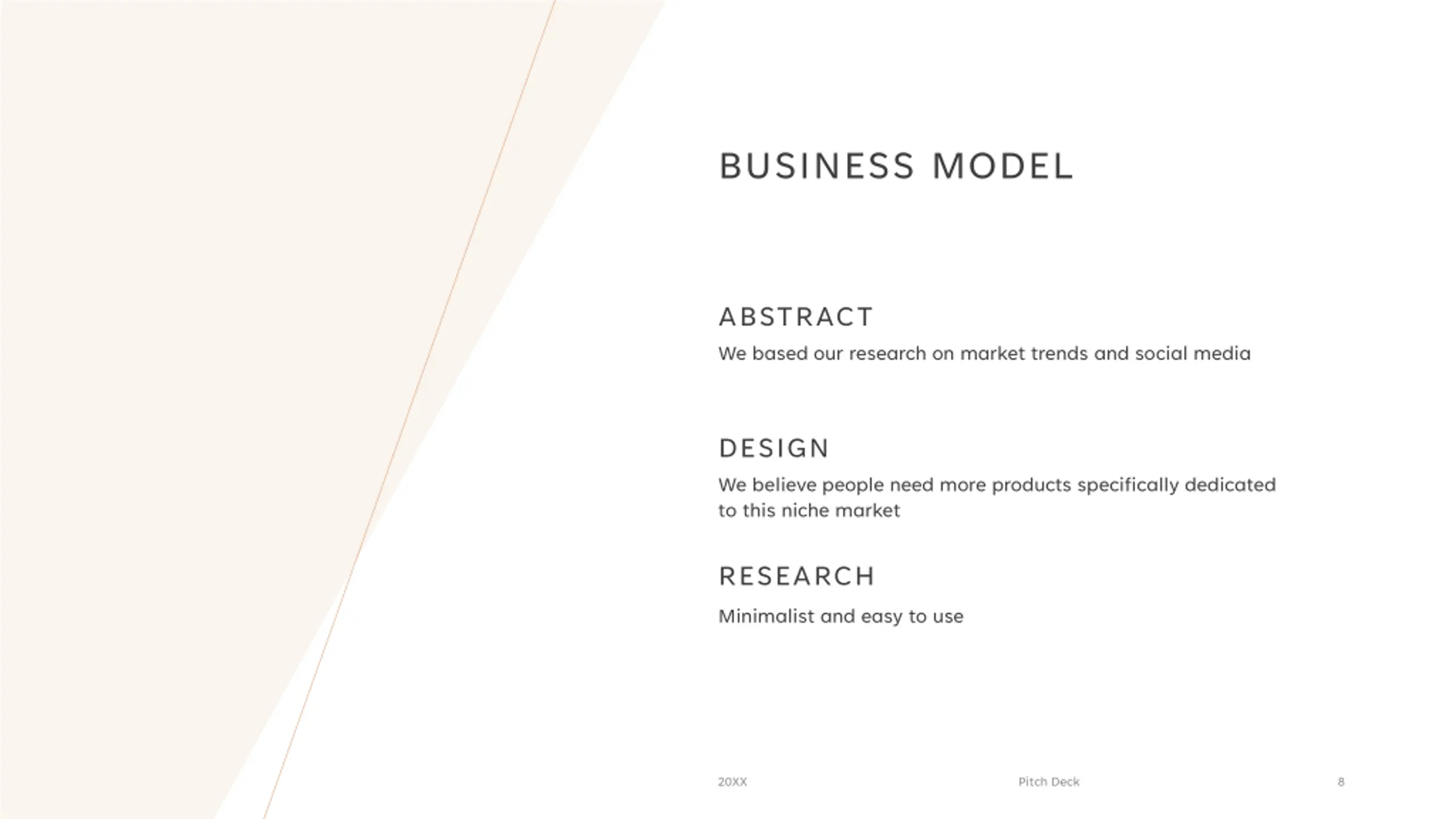 BUSINESS MODEL

ABSTRACT

We based our research on market trends and social media

DESIGN

We believe people need more products specifically dedicated to this niche market

RESEARCH

Minimalist and easy to use

20XX

Pitch Deck

8